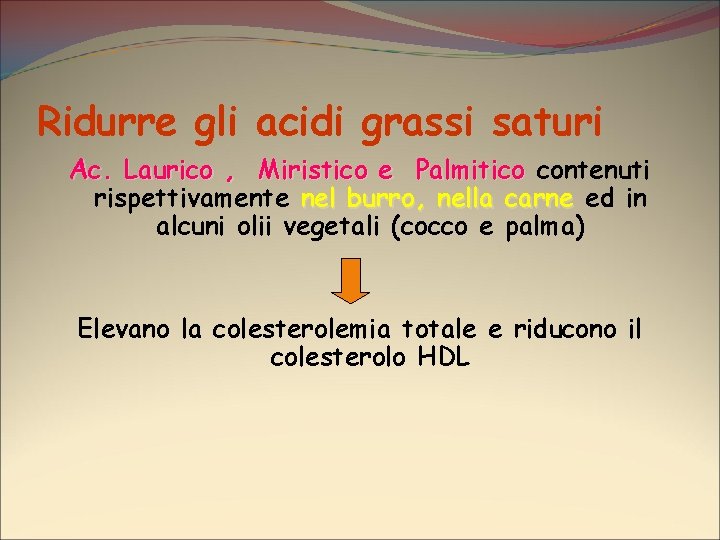 Ridurre gli acidi grassi saturi

Ac. Laurico , Miristico e Palmitico contenuti rispettivamente nel burro, nella carne ed in alcuni olii vegetali (cocco e palma)

Elevano la colesterolemia totale e riducono il colesterolo HDL